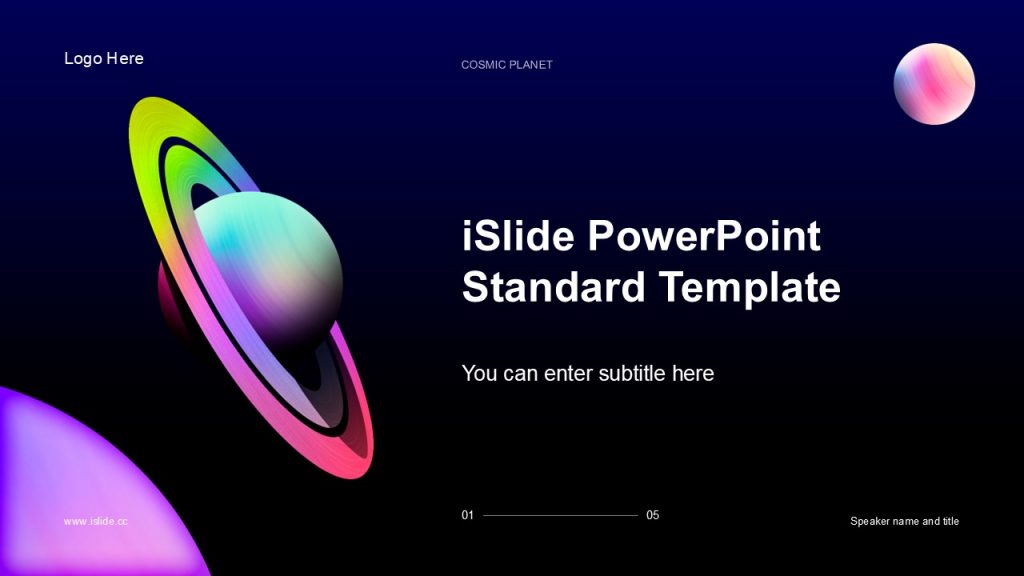 Logo Here

COSMIC PLANET

iSlide PowerPoint Standard Template

You can enter subtitle here

www.islide.cc

01

05

Speaker name and title